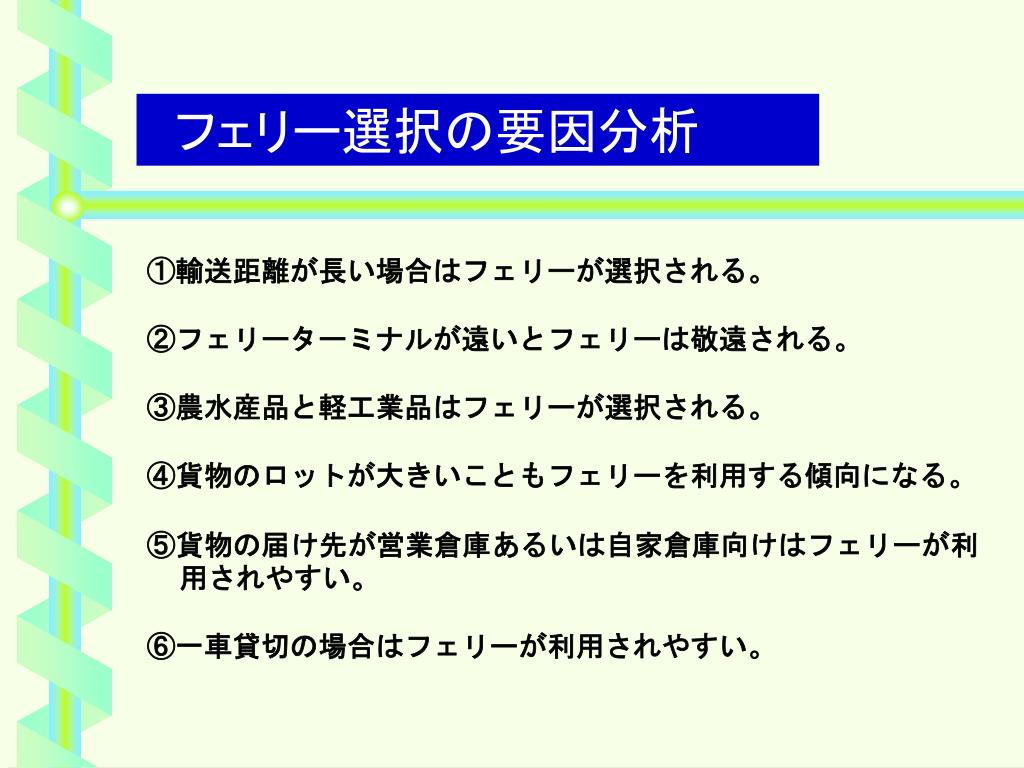 フェリー選択の要因分析

①輸送距離が長い場合はフェリーが選択される。

②フェリーターミナルが遠いとフェリーは敬遠される。

③農水産品と軽工業品はフェリーが選択される。

④貨物のロットが大きいこともフェリーを利用する傾向になる。

⑤貨物の届け先が営業倉庫あるいは自家倉庫向けはフェリーが利用されやすい。

⑥一車貸切の場合はフェリーが利用されやすい。